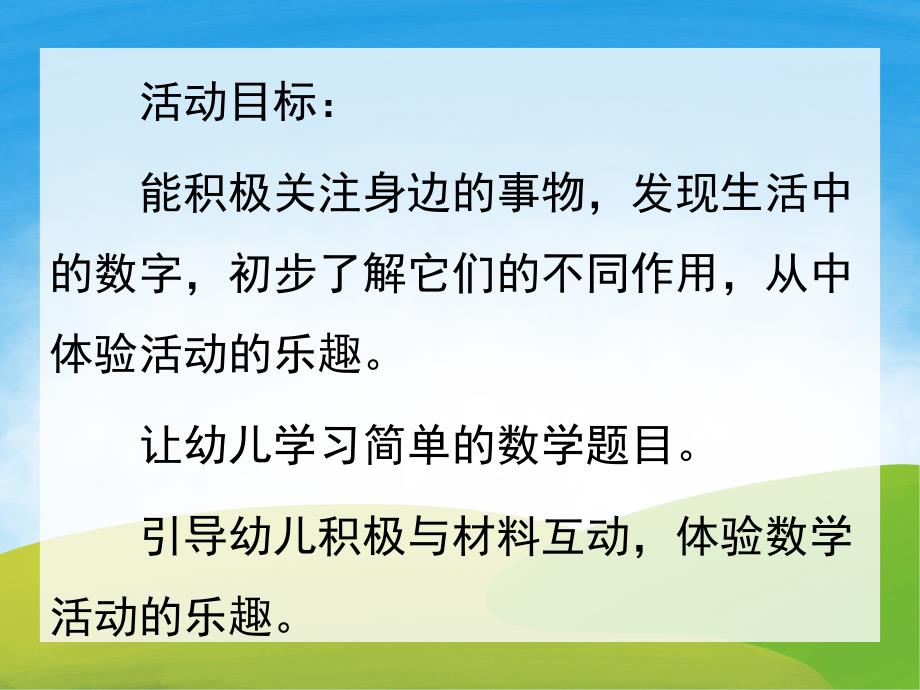 活动目标：

能积极关注身边的事物，发现生活中的数字，初步了解它们的不同作用，从中体验活动的乐趣。

让幼儿学习简单的数学题目。

引导幼儿积极与材料互动，体验数学活动的乐趣。